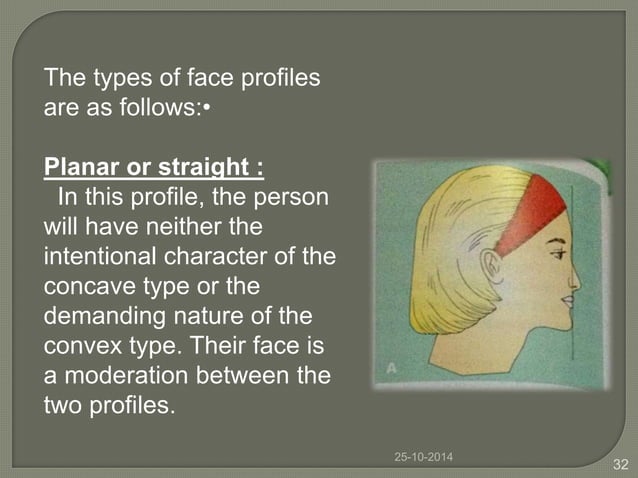 The types of face profiles are as follows:•

Planar or straight :
In this profile, the person will have neither the intentional character of the concave type or the demanding nature of the convex type. Their face is a moderation between the two profiles.

A

25-10-2014

32